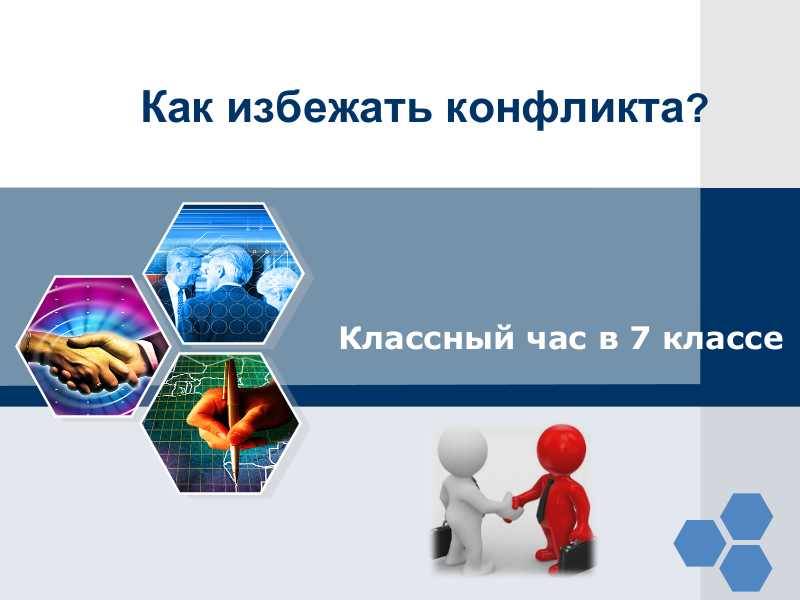 Как избежать конфликта?

Классный час в 7 классе